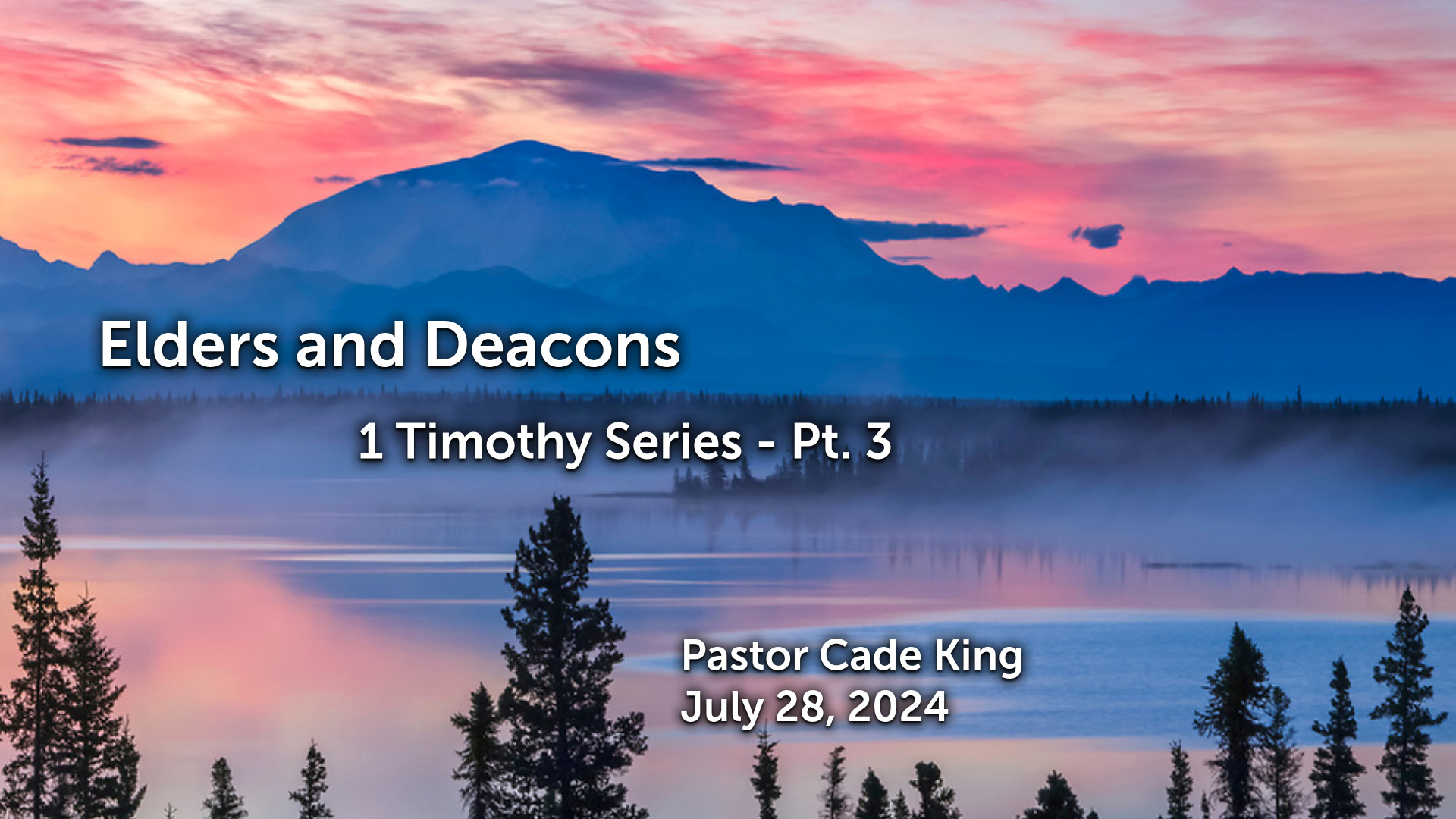 Elders and Deacons

1 Timothy Series - Pt. 3

Pastor Cade King
July 28, 2024